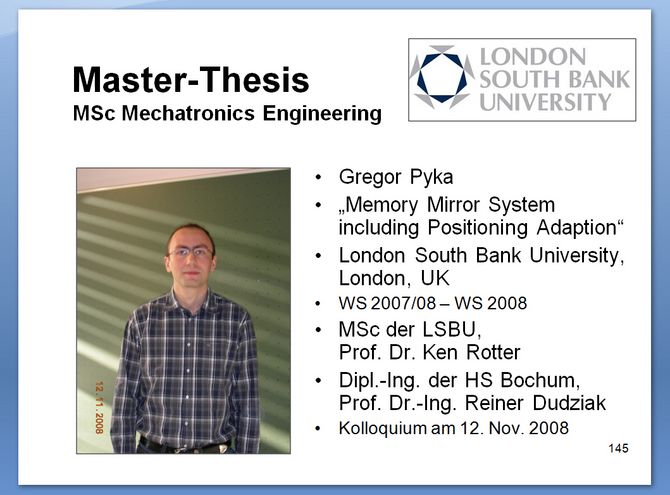 Master-Thesis
MSc Mechatronics Engineering

LONDON SOUTH BANK UNIVERSITY

12.11.2008

• Gregor Pyka
• „Memory Mirror System including Positioning Adaption“
• London South Bank University, London, UK
• WS 2007/08 – WS 2008
• MSc der LSBU, Prof. Dr. Ken Rotter
• Dipl.-Ing. der HS Bochum, Prof. Dr.-Ing. Reiner Dudziak
• Kolloquium am 12. Nov. 2008

145